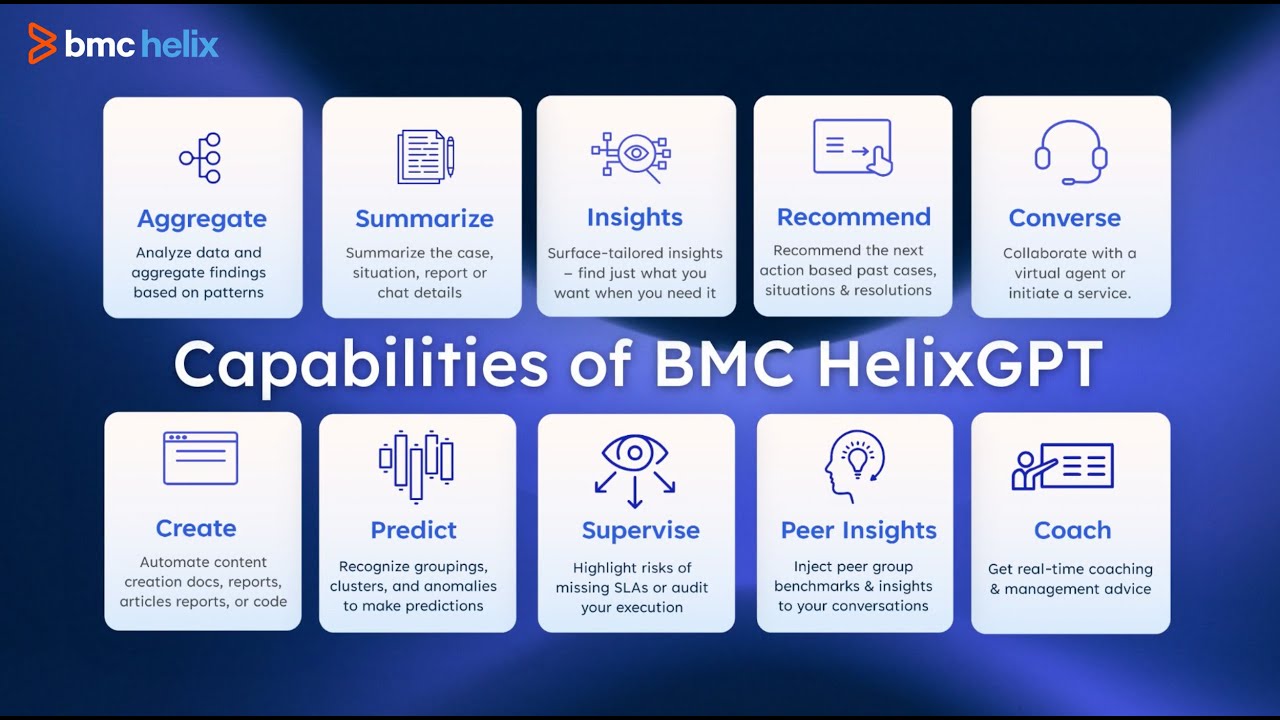 bmc helix

Aggregate
Analyze data and aggregate findings based on patterns

Summarize
Summarize the case, situation, report or chat details

Insights
Surface-tailored insights – find just what you want when you need it

Recommend
Recommend the next action based past cases, situations & resolutions

Converse
Collaborate with a virtual agent or initiate a service.

Capabilities of BMC HelixGPT

Create
Automate content creation docs, reports, articles reports, or code

Predict
Recognize groupings, clusters, and anomalies to make predictions

Supervise
Highlight risks of missing SLAs or audit your execution

Peer Insights
Inject peer group benchmarks & insights to your conversations

Coach
Get real-time coaching & management advice